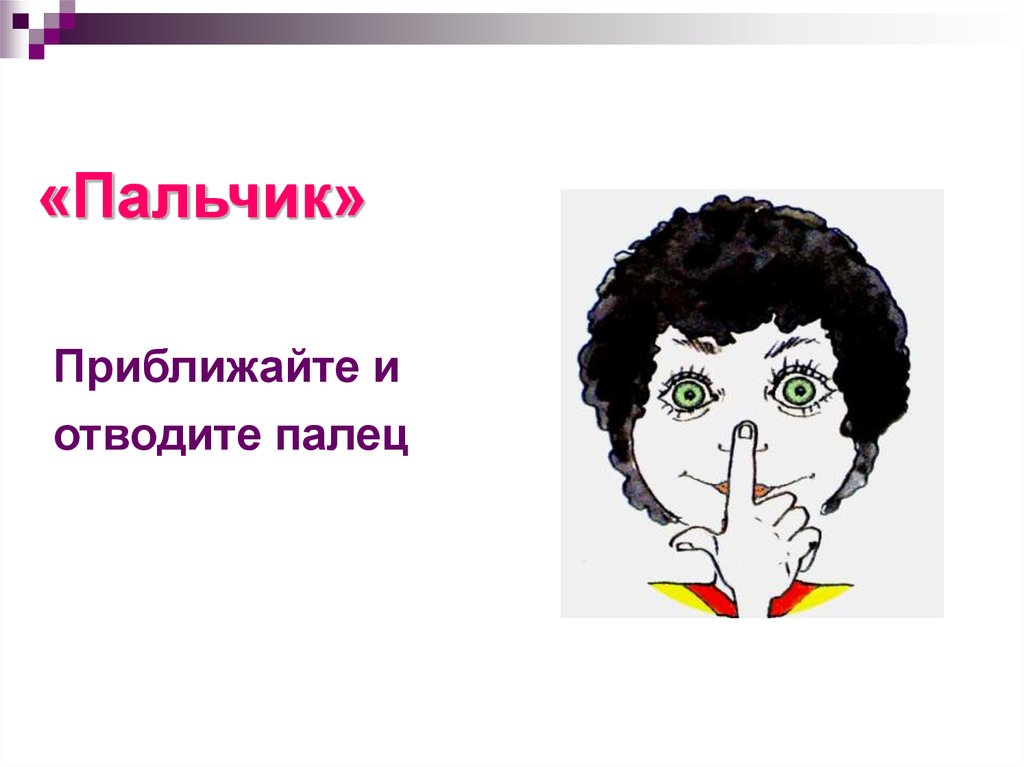 «Пальчик»

Приближайте и отводите палец